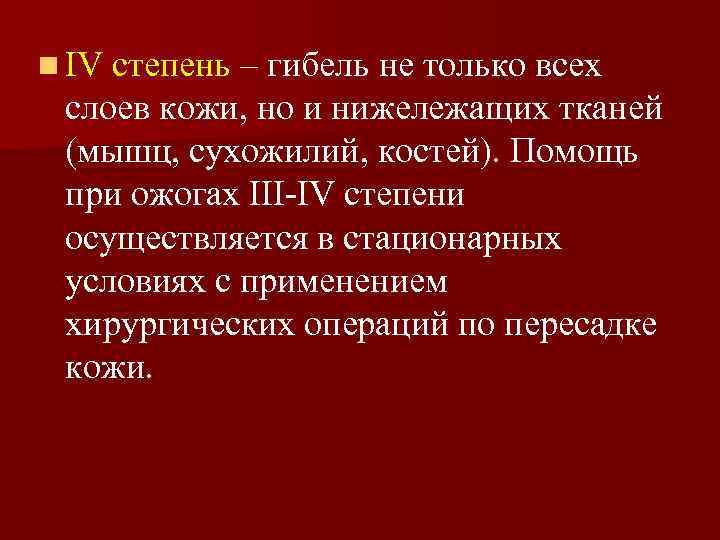 IV степень – гибель не только всех слоев кожи, но и нижележащих тканей (мышц, сухожилий, костей). Помощь при ожогах III-IV степени осуществляется в стационарных условиях с применением хирургических операций по пересадке кожи.